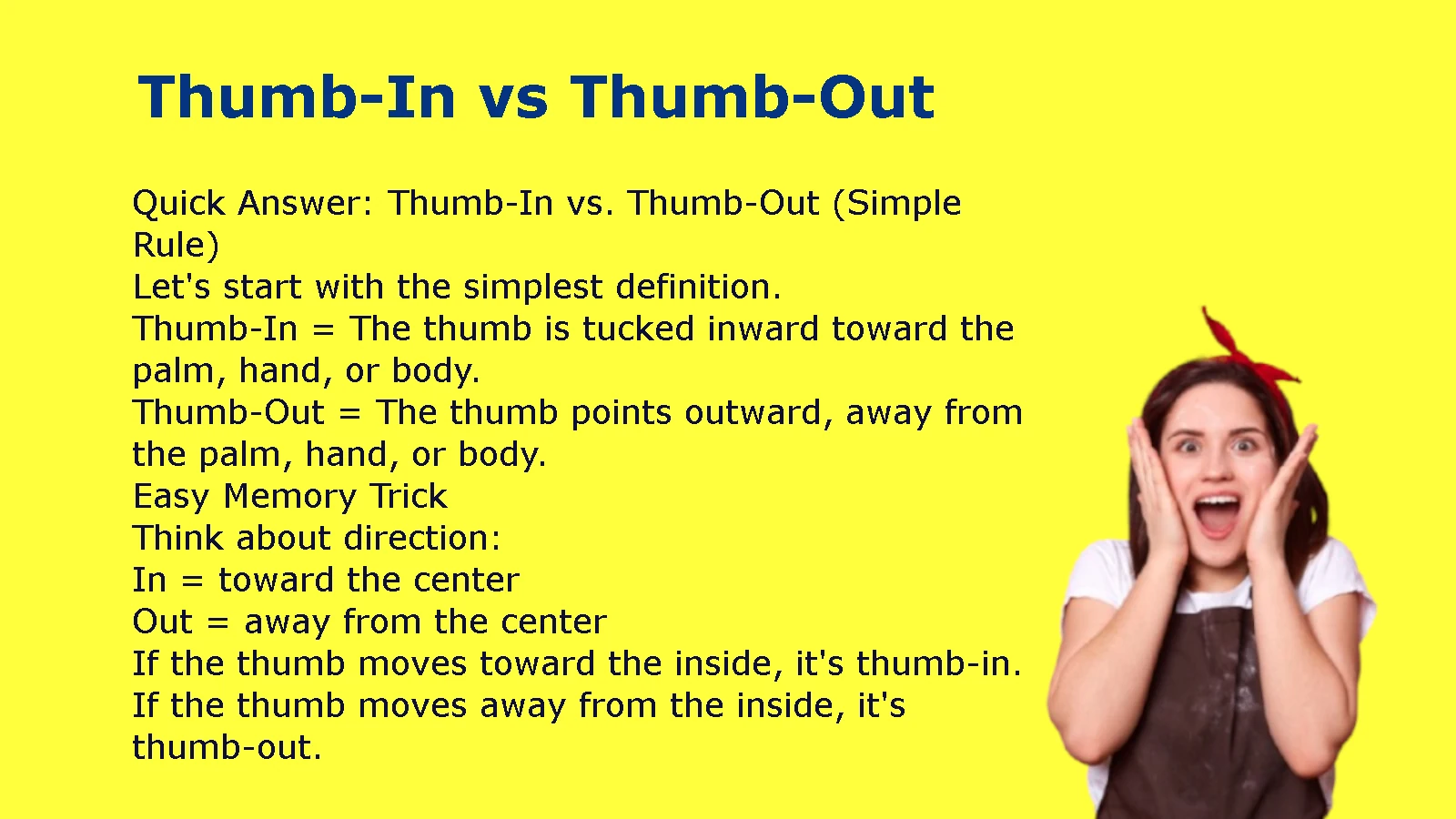 Thumb-In vs Thumb-Out

Quick Answer: Thumb-In vs. Thumb-Out (Simple Rule)
Let's start with the simplest definition.
Thumb-In = The thumb is tucked inward toward the palm, hand, or body.
Thumb-Out = The thumb points outward, away from the palm, hand, or body.
Easy Memory Trick
Think about direction:
In = toward the center
Out = away from the center
If the thumb moves toward the inside, it's thumb-in.
If the thumb moves away from the inside, it's thumb-out.